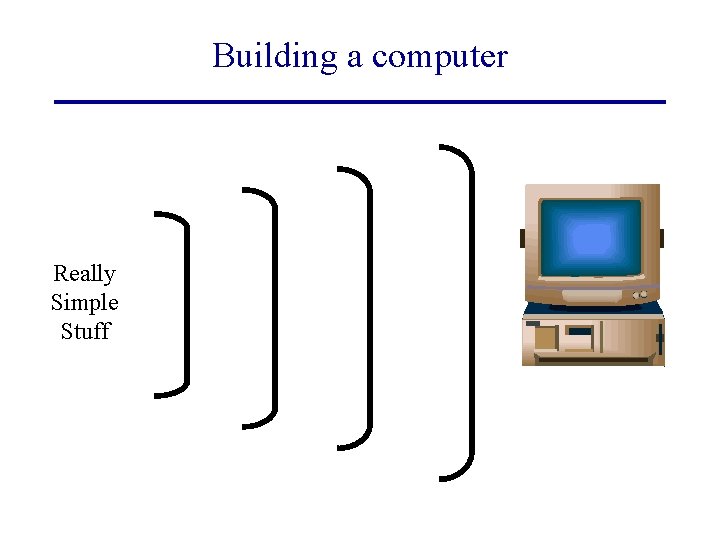 Building a computer

Really
Simple
Stuff